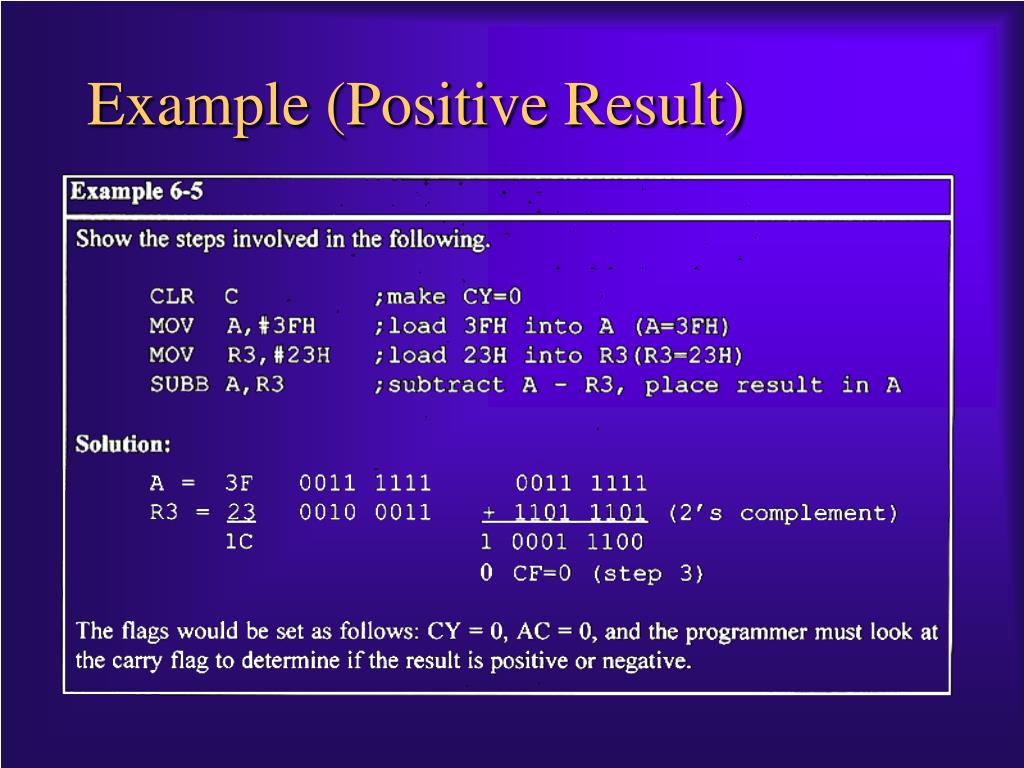 Example (Positive Result)

Example 6-5

Show the steps involved in the following.

CLR C ;make CY=0
MOV A,#3FH ;load 3FH into A (A=3FH)
MOV R3,#23H ;load 23H into R3(R3=23H)
SUBB A,R3 ;subtract A - R3, place result in A

Solution:

A = 3F 0011 1111 0011 1111
R3 = 23 0010 0011 + 1101 1101 (2's complement)
1C 1 0001 1100
0 CF=0 (step 3)

The flags would be set as follows: CY = 0, AC = 0, and the programmer must look at the carry flag to determine if the result is positive or negative.